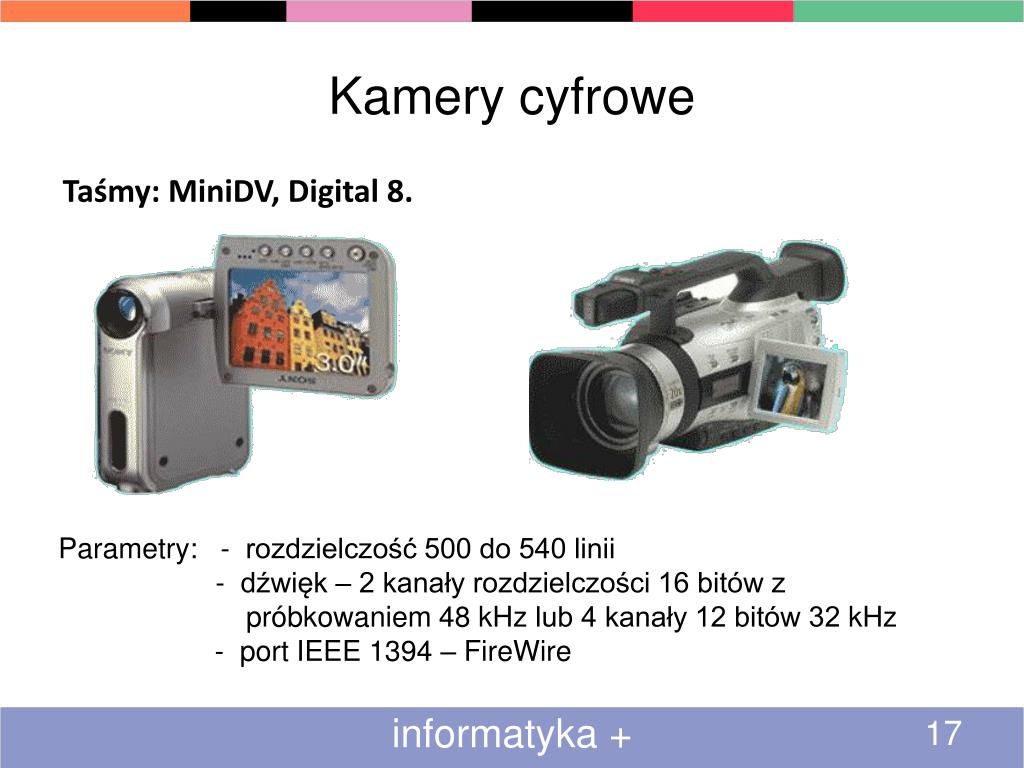 Kamery cyfrowe

Taśmy: MiniDV, Digital 8.

SONY

3.0

SONY

Parametry: - rozdzielczość 500 do 540 linii
- dźwięk – 2 kanały rozdzielczości 16 bitów z próbkowaniem 48 kHz lub 4 kanały 12 bitów 32 kHz
- port IEEE 1394 – FireWire

informatyka +

17